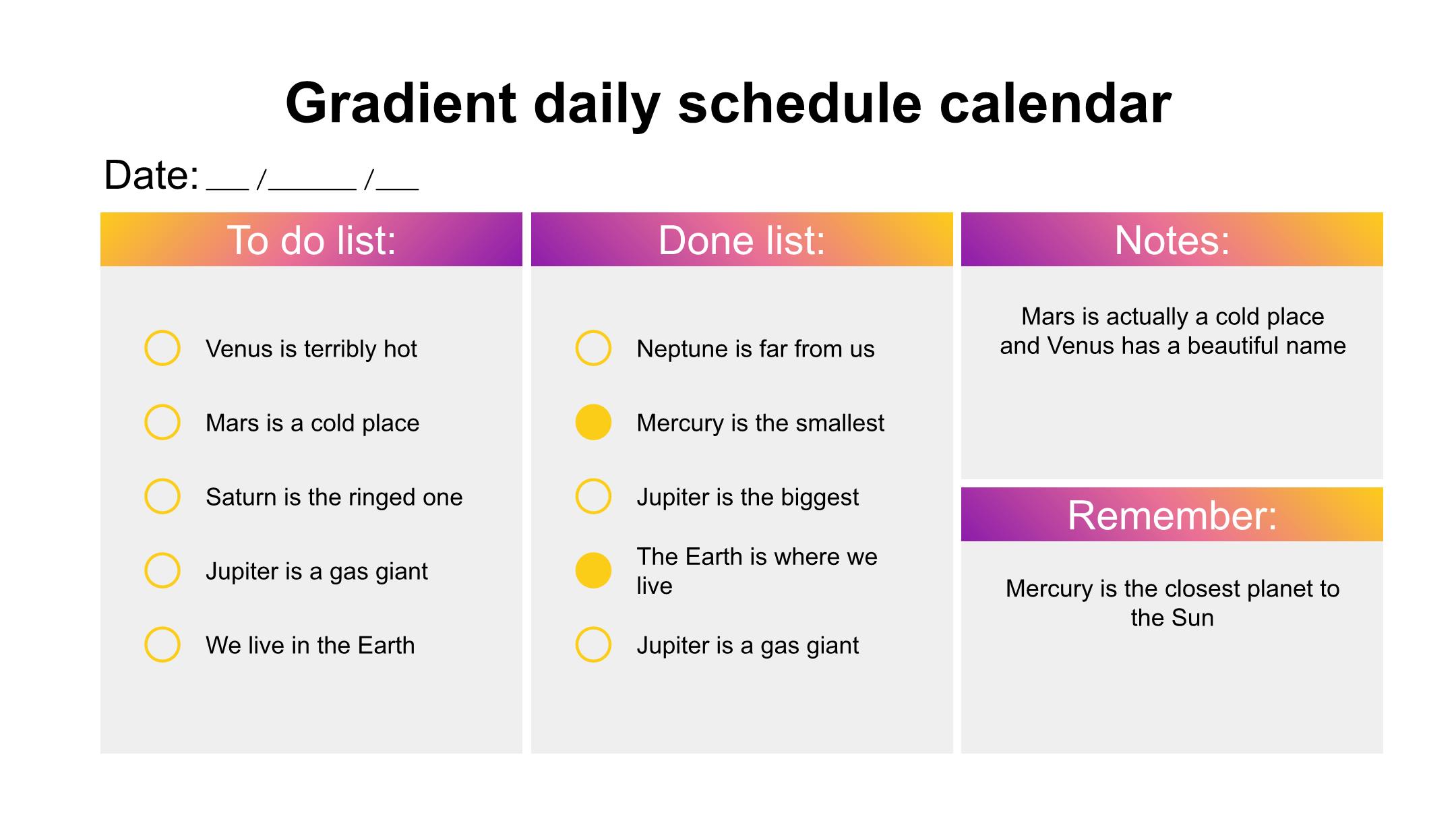 Gradient daily schedule calendar

Date: __ /_____ /__

To do list:

Venus is terribly hot

Mars is a cold place

Saturn is the ringed one

Jupiter is a gas giant

We live in the Earth

Done list:

Neptune is far from us

Mercury is the smallest

Jupiter is the biggest

The Earth is where we live

Jupiter is a gas giant

Notes:

Mars is actually a cold place and Venus has a beautiful name

Remember:

Mercury is the closest planet to the Sun